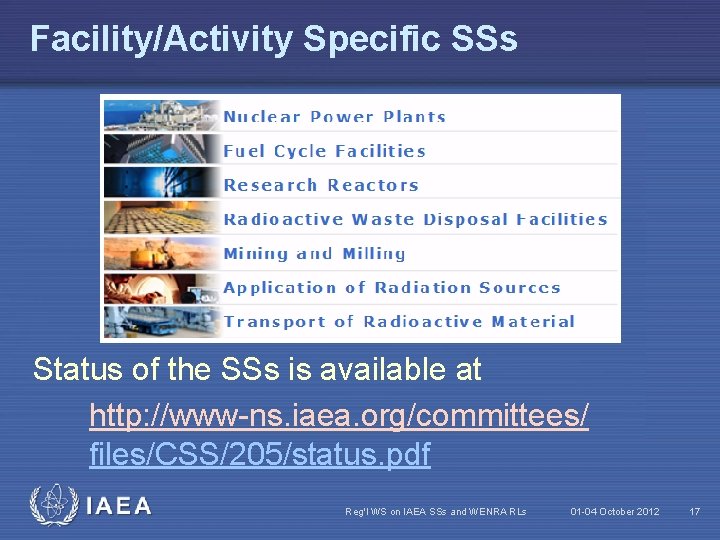 Facility/Activity Specific SSs

Nuclear Power Plants
Fuel Cycle Facilities
Research Reactors
Radioactive Waste Disposal Facilities
Mining and Milling
Application of Radiation Sources
Transport of Radioactive Material

Status of the SSs is available at

http://www-ns.iaea.org/committees/files/CSS/205/status.pdf

IAEA

Reg'l WS on IAEA SSs and WENRA RLs

01-04 October 2012

17